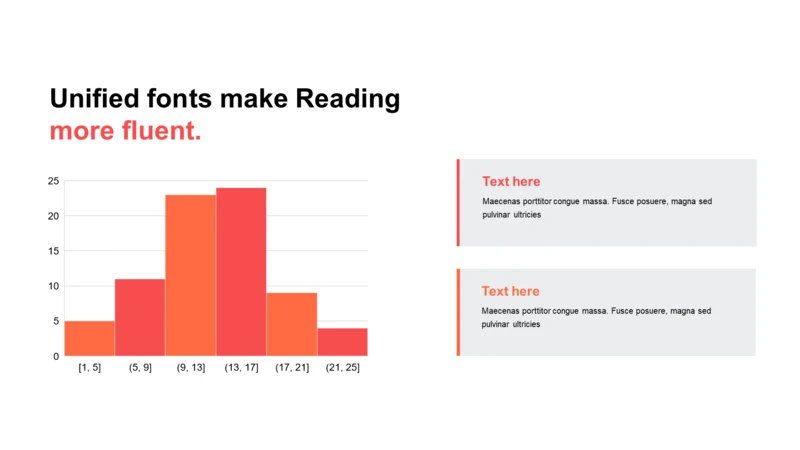 Unified fonts make Reading
more fluent.

25
20
15
10
5
0

[1, 5]
(5, 9]
(9, 13]
(13, 17]
(17, 21]
(21, 25]

Text here
Maecenas porttitor congue massa. Fusce posuere, magna sed pulvinar ultricies

Text here
Maecenas porttitor congue massa. Fusce posuere, magna sed pulvinar ultricies